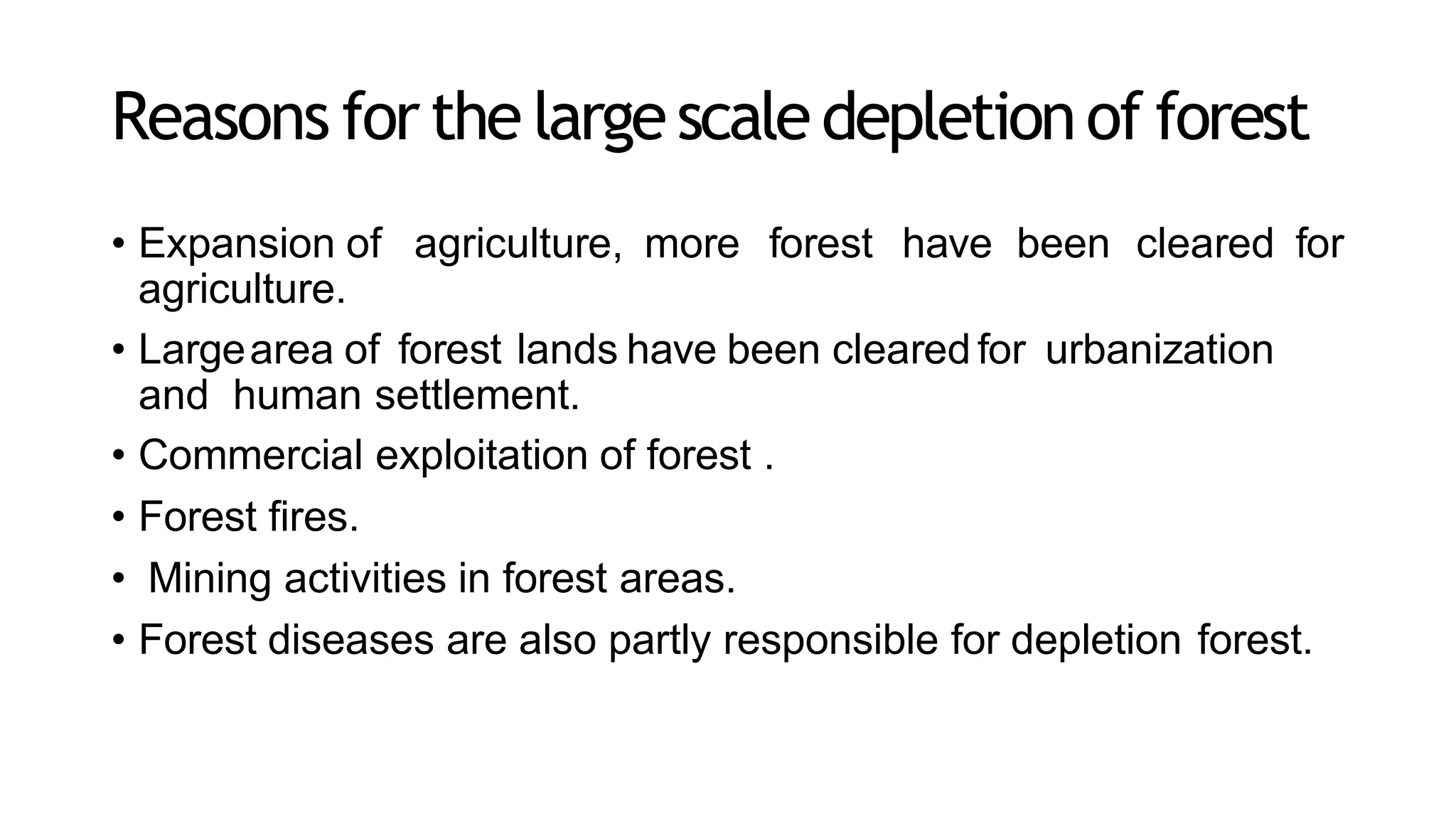 Reasons for the large scale depletion of forest

• Expansion of agriculture, more forest have been cleared for agriculture.

• Large area of forest lands have been cleared for urbanization and human settlement.

• Commercial exploitation of forest .

• Forest fires.

• Mining activities in forest areas.

• Forest diseases are also partly responsible for depletion forest.